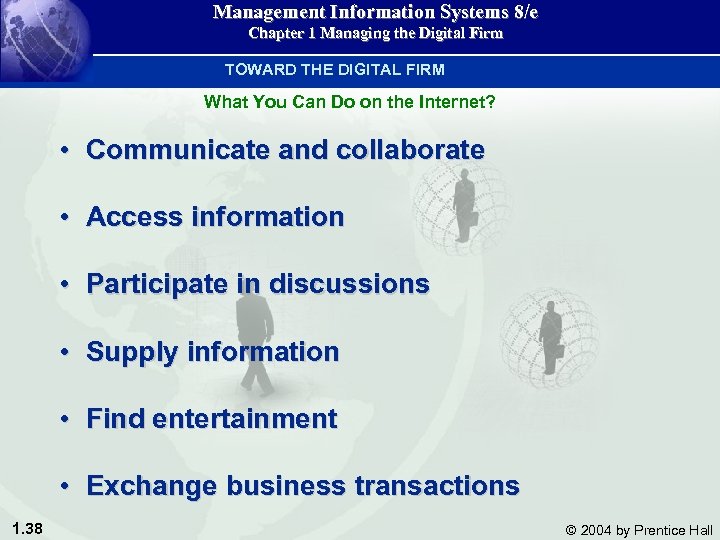 Management Information Systems 8/e
Chapter 1 Managing the Digital Firm

TOWARD THE DIGITAL FIRM

What You Can Do on the Internet?

• Communicate and collaborate

• Access information

• Participate in discussions

• Supply information

• Find entertainment

• Exchange business transactions

1.38

© 2004 by Prentice Hall